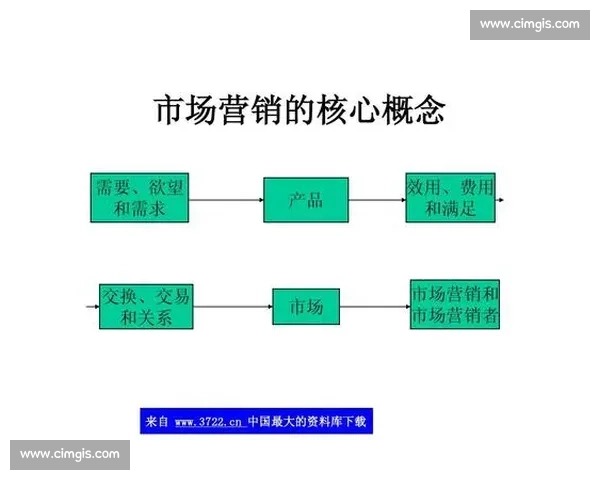 www.cimgis.com

市场营销的核心概念

需要、欲望和需求

产品

效用、费用和满足

交换、交易和关系

市场

市场营销和市场营销者

来自 www.3722.cn 中国最大的资料库下载

www.cimgis.com